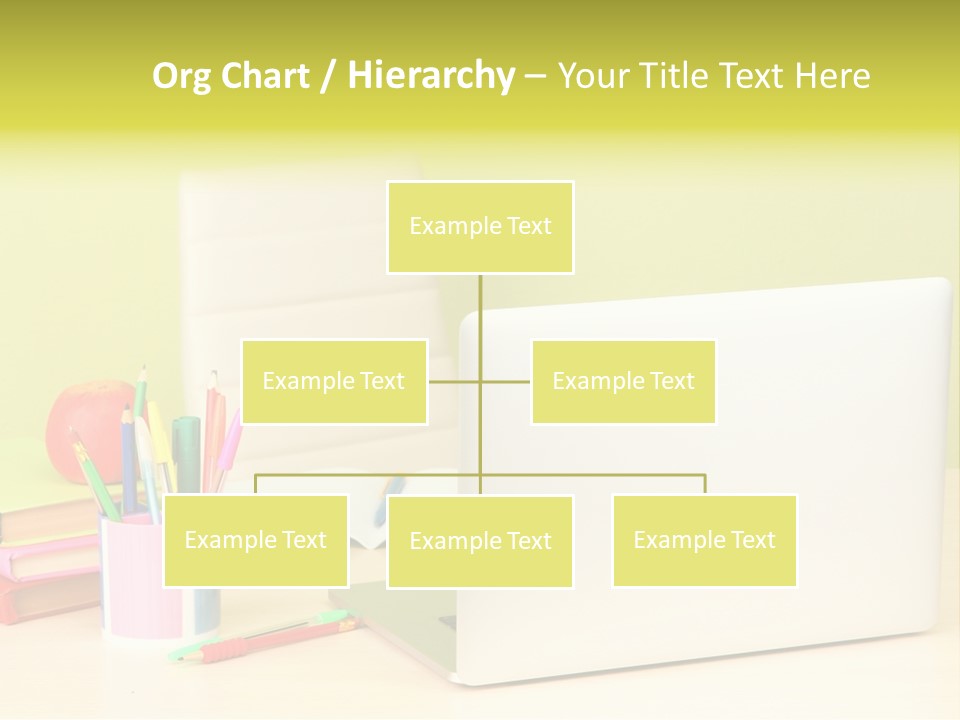 Org Chart / Hierarchy – Your Title Text Here

Example Text

Example Text

Example Text

Example Text

Example Text

Example Text